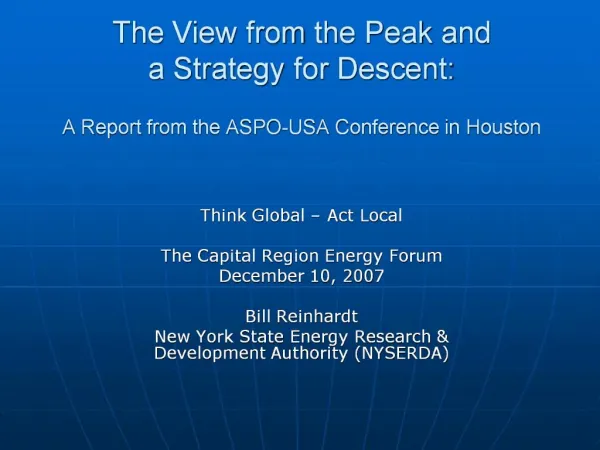 The View from the Peak and a Strategy for Descent:

A Report from the ASPO-USA Conference in Houston

Think Global – Act Local

The Capital Region Energy Forum
December 10, 2007

Bill Reinhardt
New York State Energy Research & Development Authority (NYSERDA)